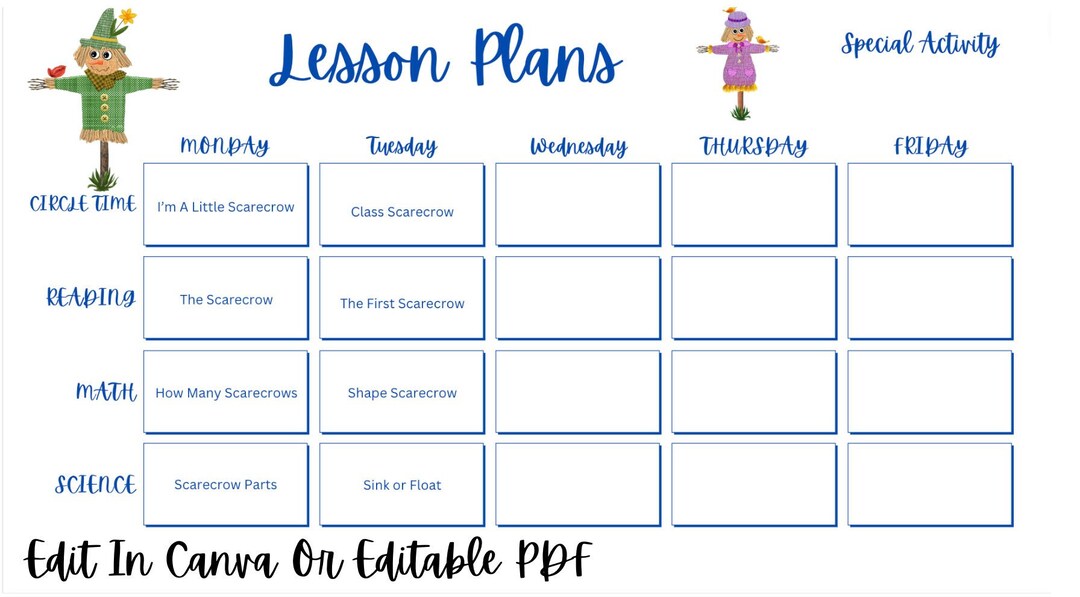 Lesson Plans

Special Activity

| | MONDAY | Tuesday | Wednesday | THURSDAY | FRIDAY |
|---|---|---|---|---|---|
| CIRCLE TIME | I'm A Little Scarecrow | Class Scarecrow | | | |
| READING | The Scarecrow | The First Scarecrow | | | |
| MATH | How Many Scarecrows | Shape Scarecrow | | | |
| SCIENCE | Scarecrow Parts | Sink or Float | | | |

Edit In Canva Or Editable PDF